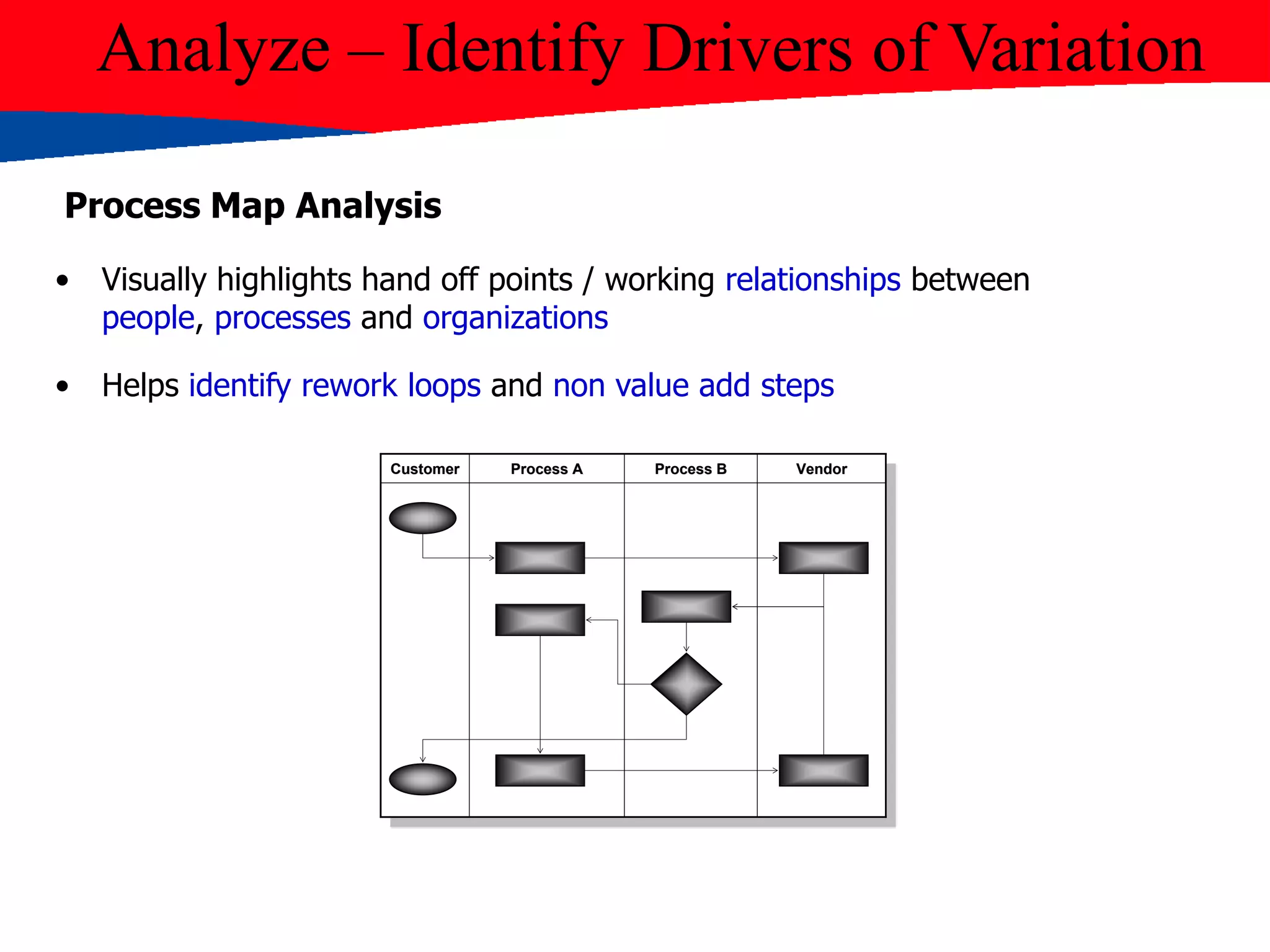 Analyze – Identify Drivers of Variation

Process Map Analysis

• Visually highlights hand off points / working relationships between people, processes and organizations

• Helps identify rework loops and non value add steps

Customer

Process A

Process B

Vendor